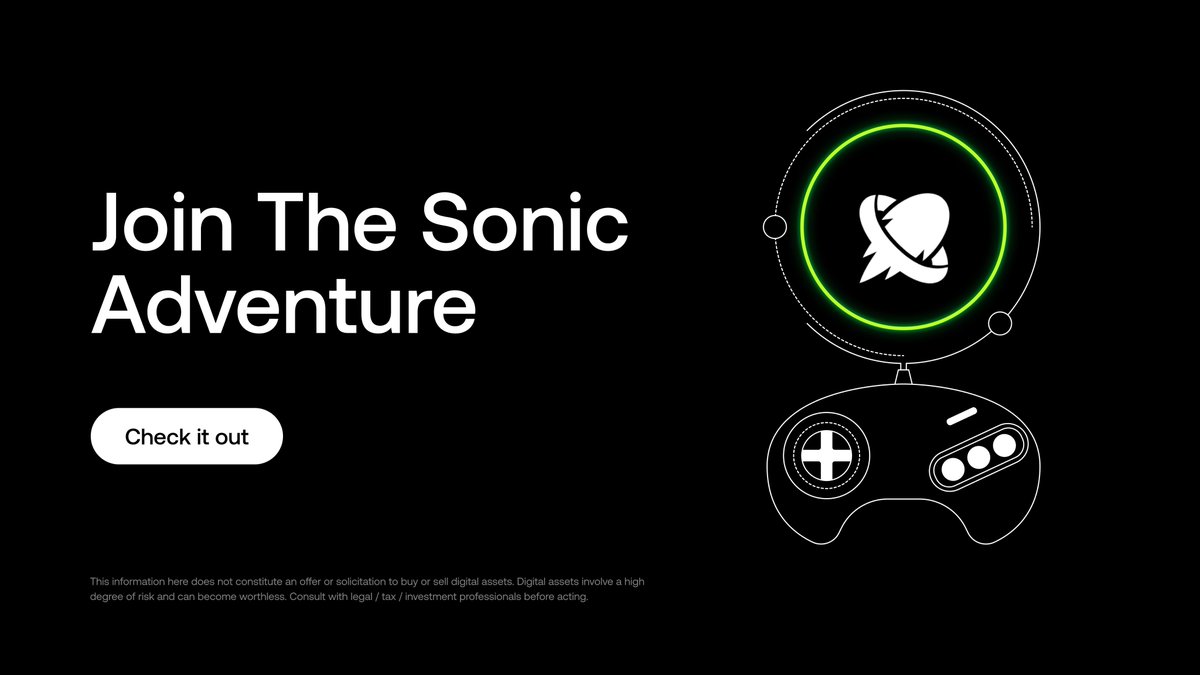 Join The Sonic Adventure

Check it out

This information here does not constitute an offer or solicitation to buy or sell digital assets. Digital assets involve a high degree of risk and can become worthless. Consult with legal / tax / investment professionals before acting.